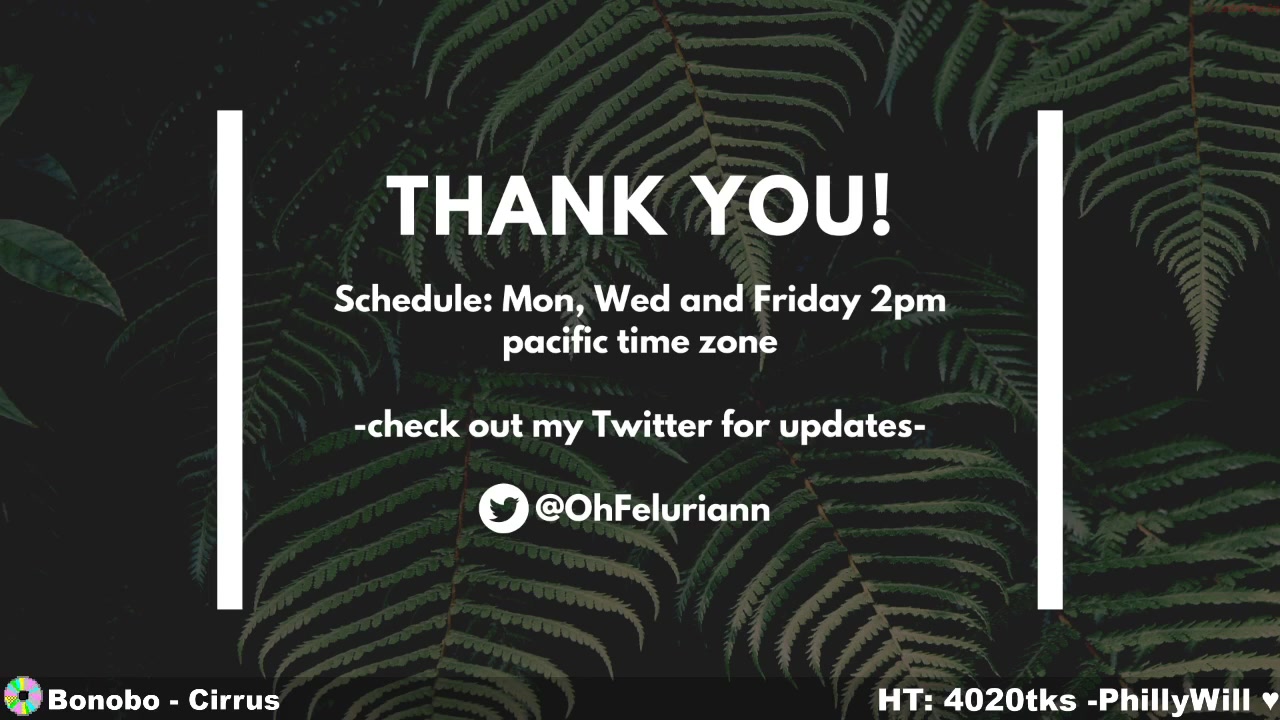 THANK YOU!

Schedule: Mon, Wed and Friday 2pm pacific time zone

-check out my Twitter for updates-

@OhFeluriann

Bonobo - Cirrus

HT: 4020tks -PhillyWill ♥